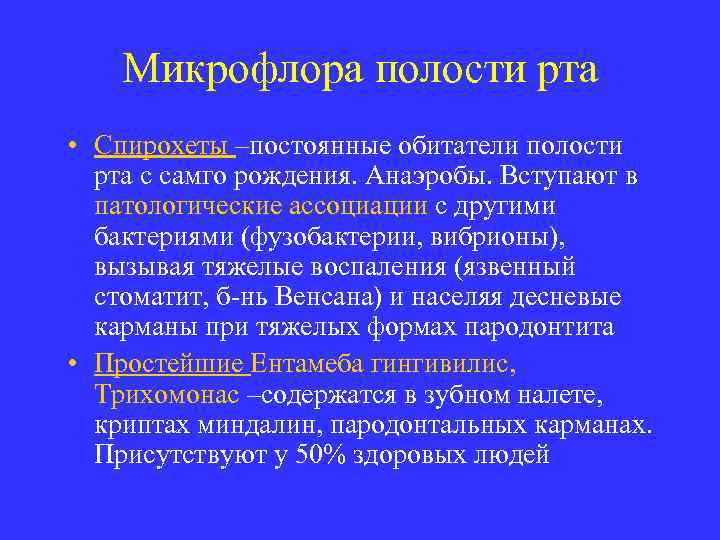 Микрофлора полости рта

• Спирохеты –постоянные обитатели полости рта с самго рождения. Анаэробы. Вступают в патологические ассоциации с другими бактериями (фузобактерии, вибрионы), вызывая тяжелые воспаления (язвенный стоматит, б-нь Венсана) и населяя десневые карманы при тяжелых формах пародонтита

• Простейшие Ентамеба гингивилис, Трихомонас –содержатся в зубном налете, криптах миндалин, пародонтальных карманах. Присутствуют у 50% здоровых людей